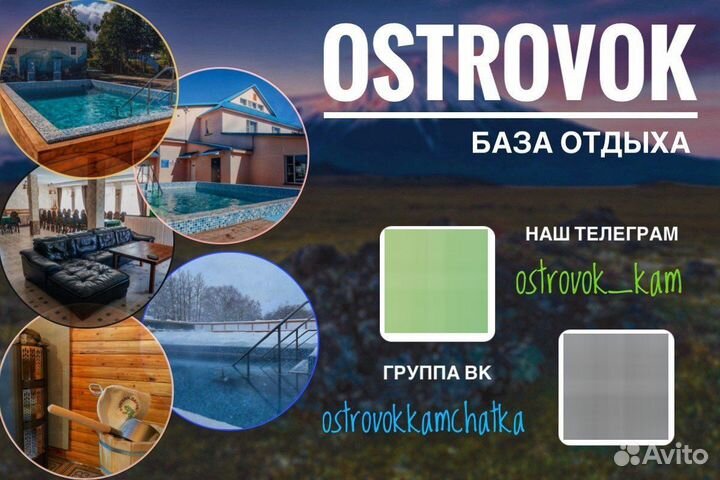 OSTROVOK
БАЗА ОТДЫХА

НАШ ТЕЛЕГРАМ
ostrovok_kam

ГРУППА ВК
ostrovokkamchatka

Avito